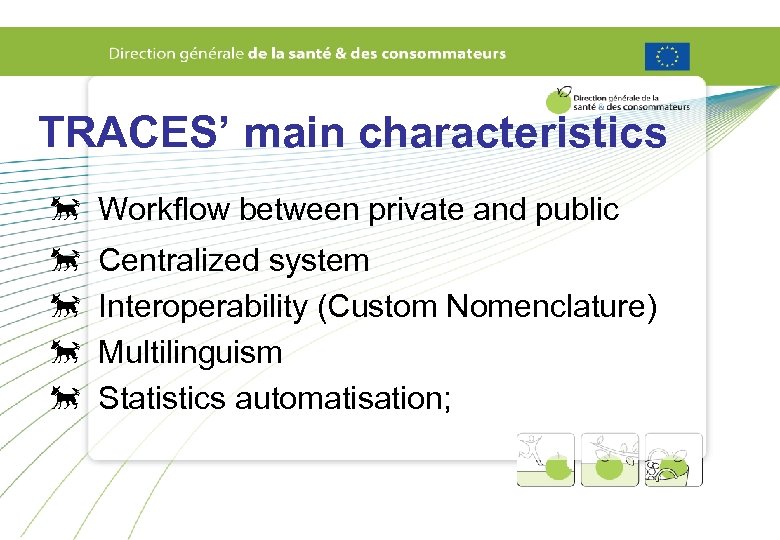 Direction générale de la santé & des consommateurs

Direction générale de la santé & des consommateurs

TRACES' main characteristics

Workflow between private and public

Centralized system

Interoperability (Custom Nomenclature)

Multilinguism

Statistics automatisation;